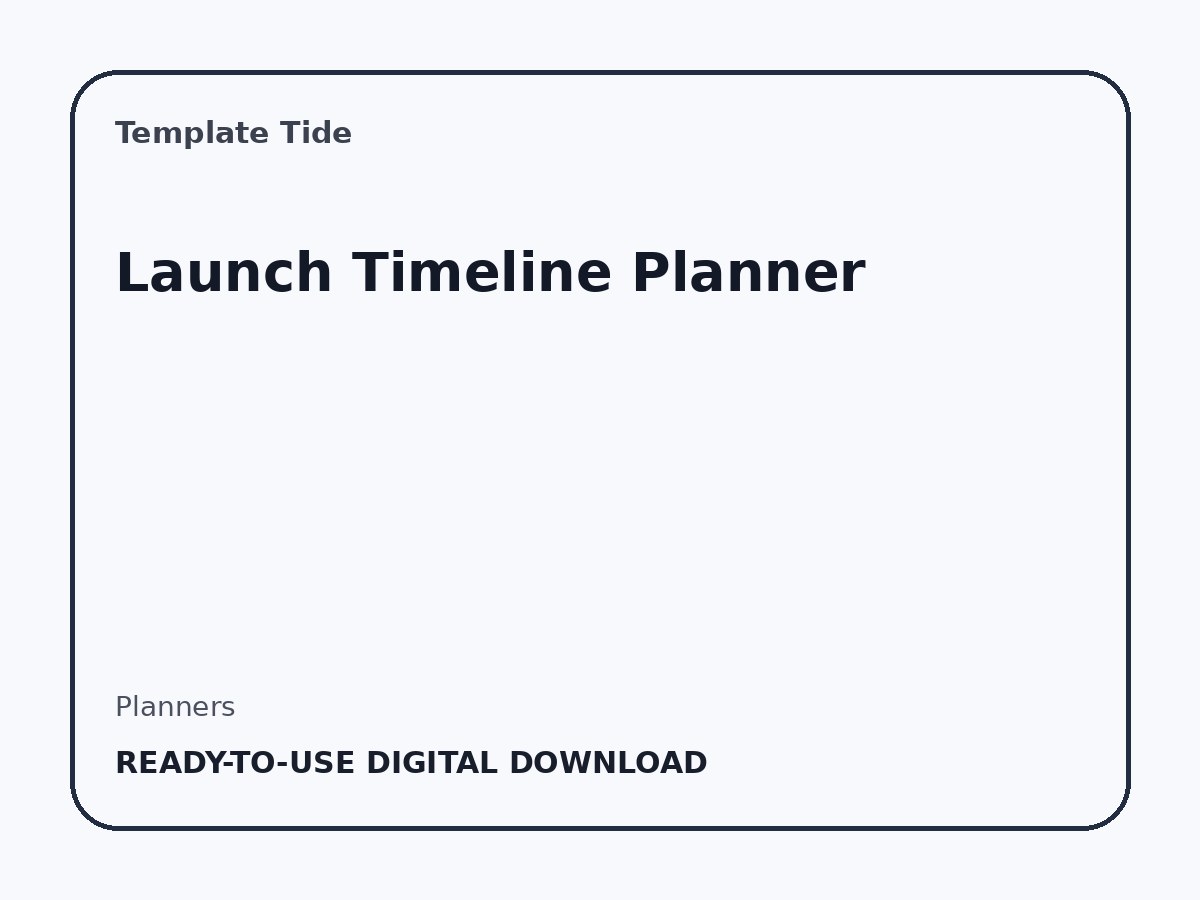 Template Tide

Launch Timeline Planner

Planners

READY-TO-USE DIGITAL DOWNLOAD